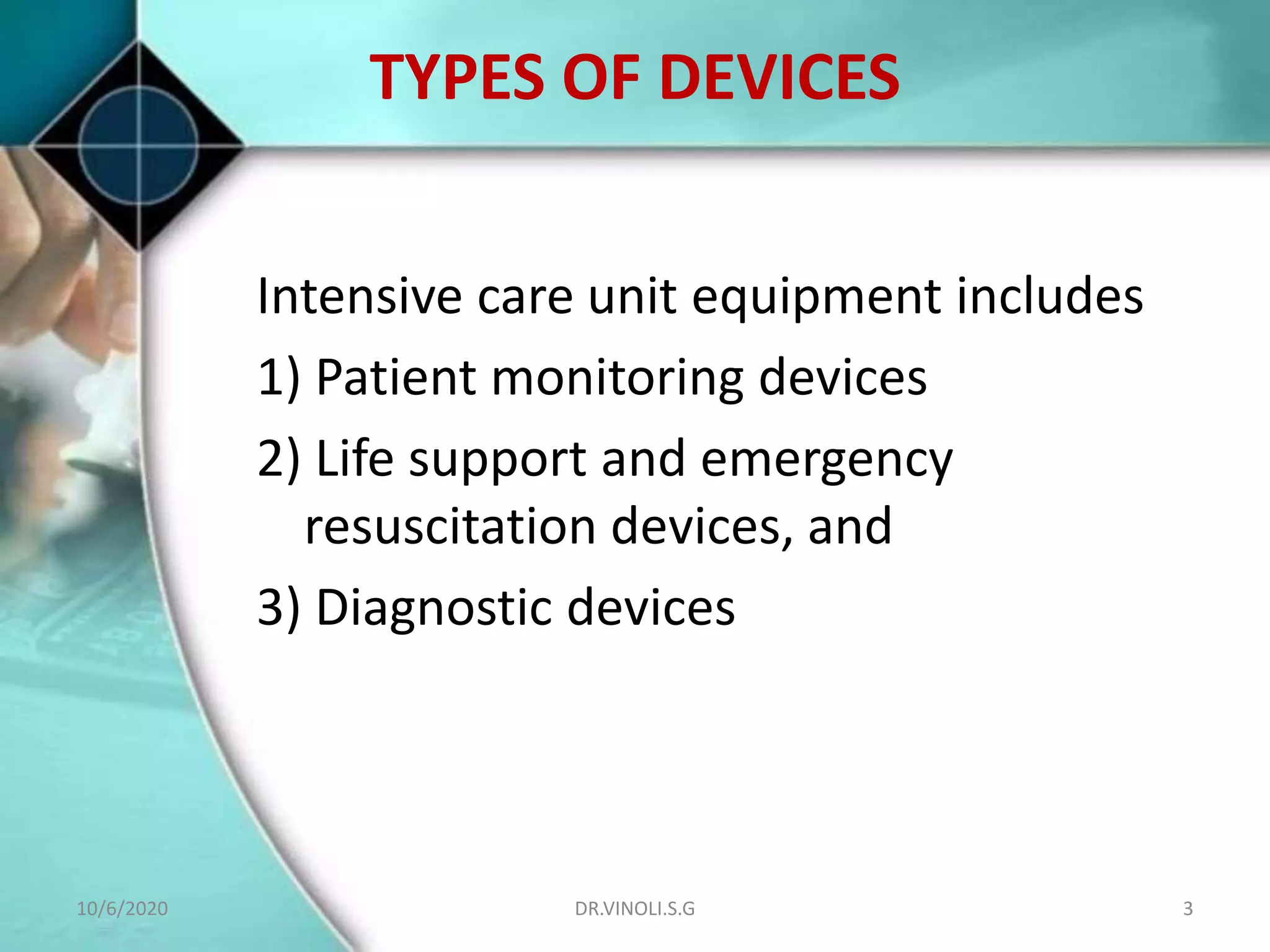 TYPES OF DEVICES

Intensive care unit equipment includes

1) Patient monitoring devices

2) Life support and emergency resuscitation devices, and

3) Diagnostic devices

10/6/2020

DR.VINOLI.S.G

3